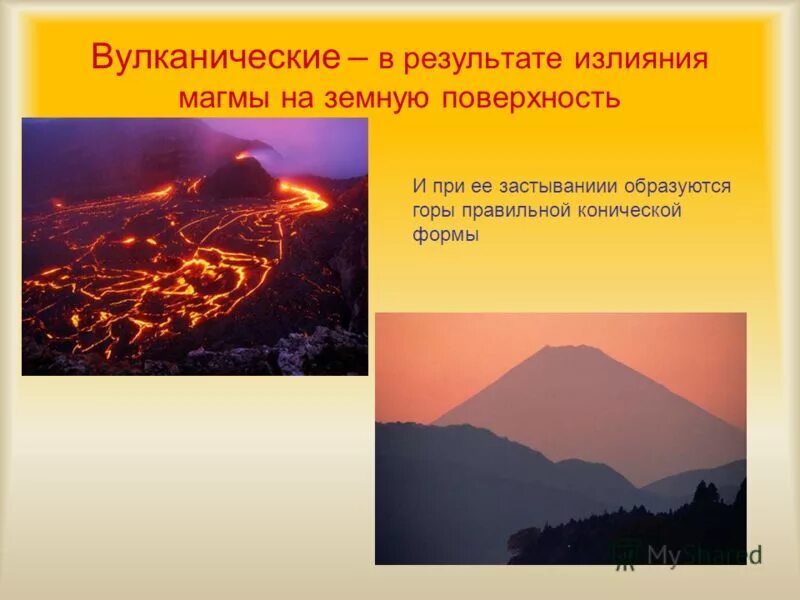 Вулканические – в результате излияния магмы на земную поверхность

И при ее застываниии образуются горы правильной конической формы

MyShared